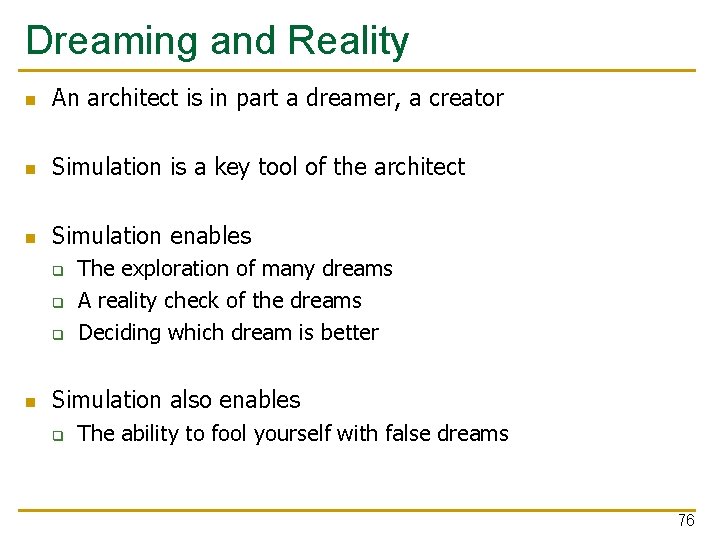 Dreaming and Reality

- An architect is in part a dreamer, a creator

- Simulation is a key tool of the architect

- Simulation enables
  - The exploration of many dreams
  - A reality check of the dreams
  - Deciding which dream is better

- Simulation also enables
  - The ability to fool yourself with false dreams

76